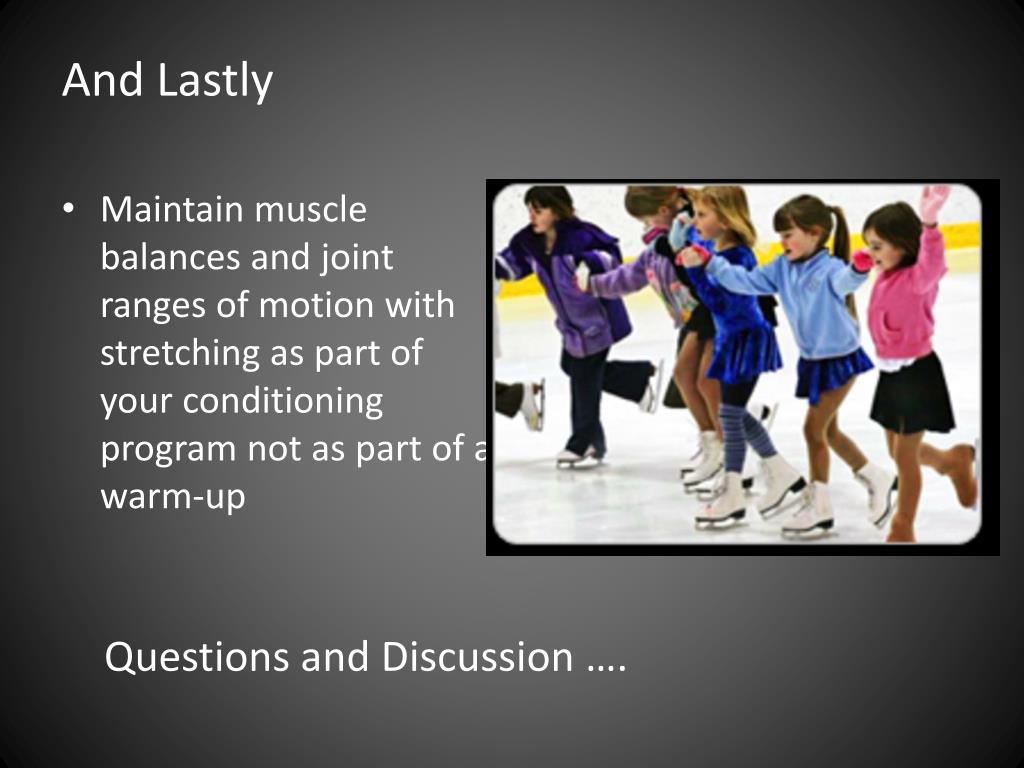 And Lastly

• Maintain muscle balances and joint ranges of motion with stretching as part of your conditioning program not as part of a warm-up

Questions and Discussion ….